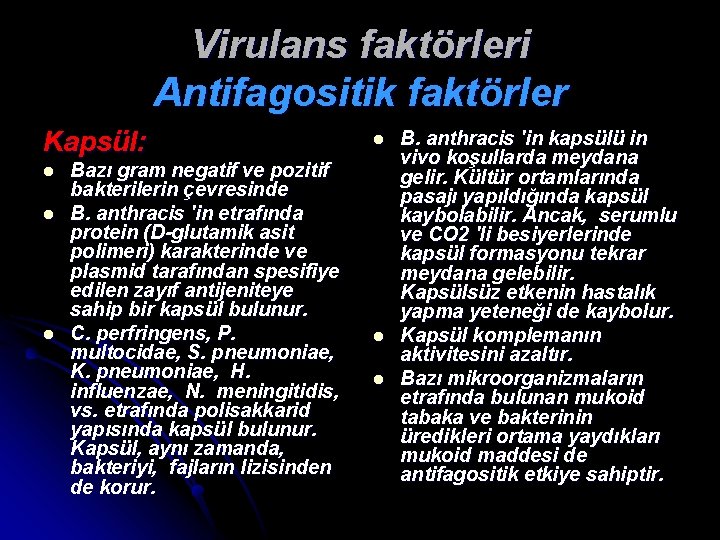 Virulans faktörleri
Antifagositik faktörler

Kapsül:

- Bazı gram negatif ve pozitif bakterilerin çevresinde
- B. anthracis 'in etrafında protein (D-glutamik asit polimeri) karakterinde ve plasmid tarafından spesifiye edilen zayıf antijeniteye sahip bir kapsül bulunur.
- C. perfringens, P. multocidae, S. pneumoniae, K. pneumoniae, H. influenzae, N. meningitidis, vs. etrafında polisakkarid yapısında kapsül bulunur. Kapsül, aynı zamanda, bakteriyi, fajların lizisinden de korur.

- B. anthracis 'in kapsülü in vivo koşullarda meydana gelir. Kültür ortamlarında pasajı yapıldığında kapsül kaybolabilir. Ancak, serumlu ve CO2 'li besiyerlerinde kapsül formasyonu tekrar meydana gelebilir. Kapsülsüz etkenin hastalık yapma yeteneği de kaybolur.
- Kapsül komplemanın aktivitesini azaltır.
- Bazı mikroorganizmaların etrafında bulunan mukoid tabaka ve bakterinin üredikleri ortama yaydıkları mukoid maddesi de antifagositik etkiye sahiptir.